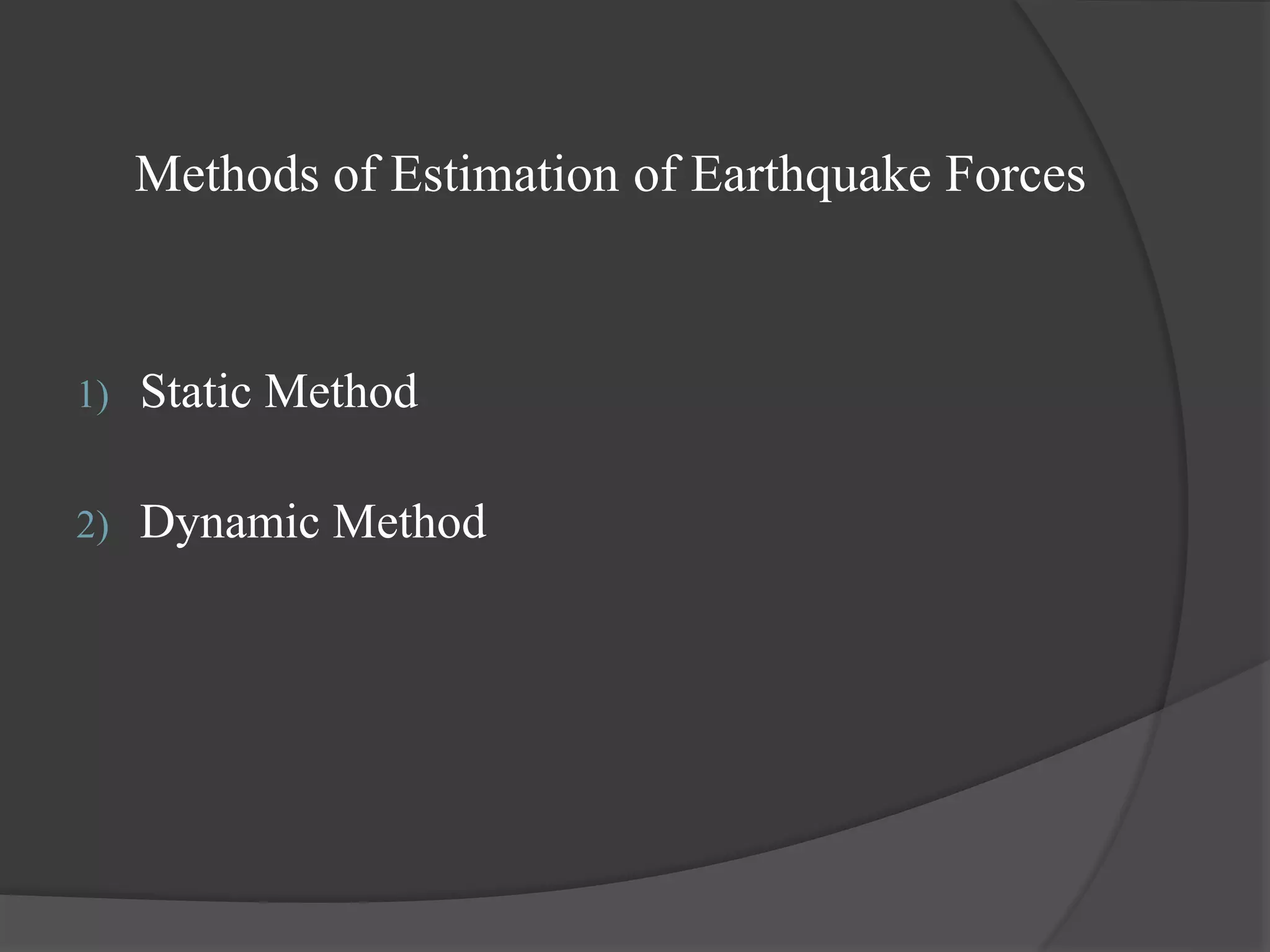 Methods of Estimation of Earthquake Forces

1) Static Method

2) Dynamic Method